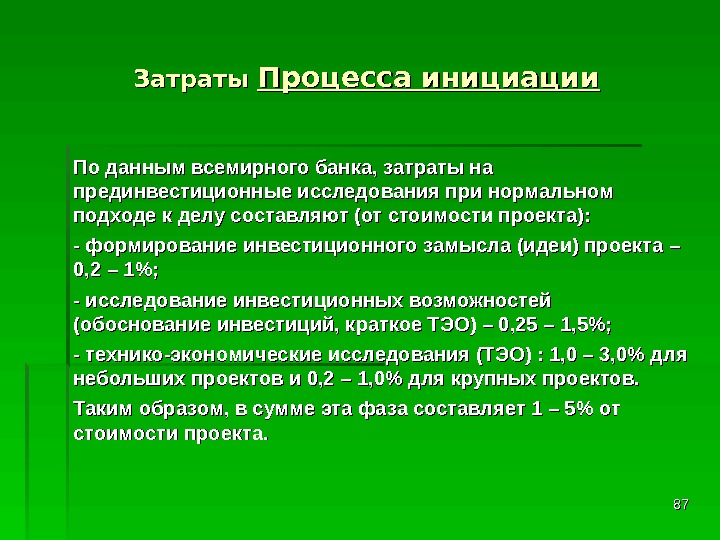 Затраты Процесса инициации

По данным всемирного банка, затраты на прединвестиционные исследования при нормальном подходе к делу составляют (от стоимости проекта):

- формирование инвестиционного замысла (идеи) проекта – 0,2 – 1%;

- исследование инвестиционных возможностей (обоснование инвестиций, краткое ТЭО) – 0,25 – 1,5%;

- технико-экономические исследования (ТЭО) : 1,0 – 3,0% для небольших проектов и 0,2 – 1,0% для крупных проектов.

Таким образом, в сумме эта фаза составляет 1 – 5% от стоимости проекта.

87